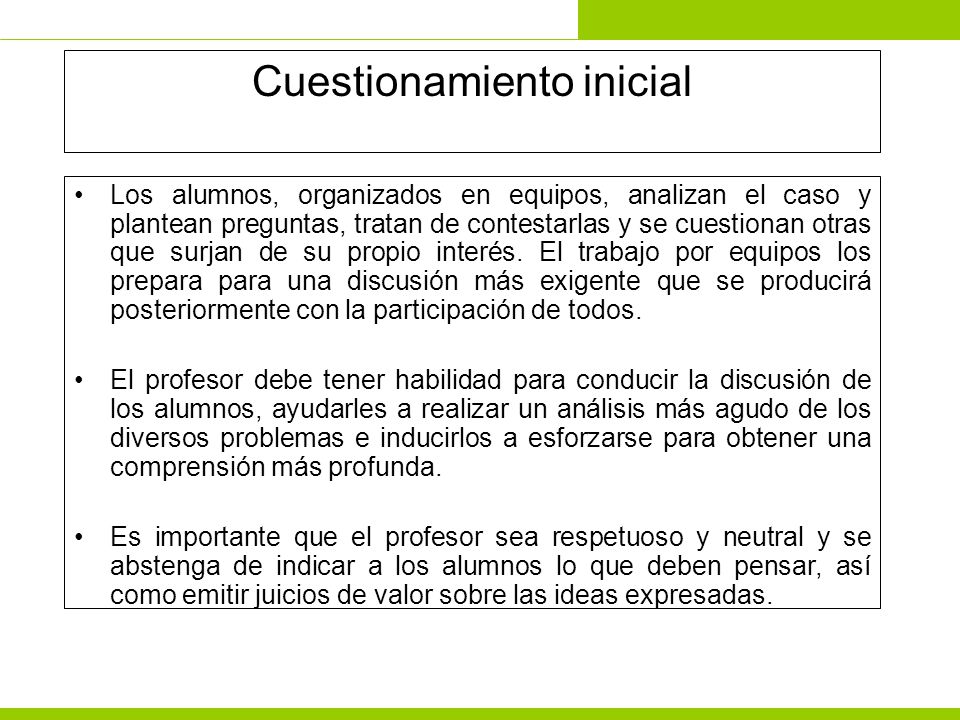 Cuestionamiento inicial

• Los alumnos, organizados en equipos, analizan el caso y plantean preguntas, tratan de contestarlas y se cuestionan otras que surjan de su propio interés. El trabajo por equipos los prepara para una discusión más exigente que se producirá posteriormente con la participación de todos.

• El profesor debe tener habilidad para conducir la discusión de los alumnos, ayudarles a realizar un análisis más agudo de los diversos problemas e inducirlos a esforzarse para obtener una comprensión más profunda.

• Es importante que el profesor sea respetuoso y neutral y se abstenga de indicar a los alumnos lo que deben pensar, así como emitir juicios de valor sobre las ideas expresadas.